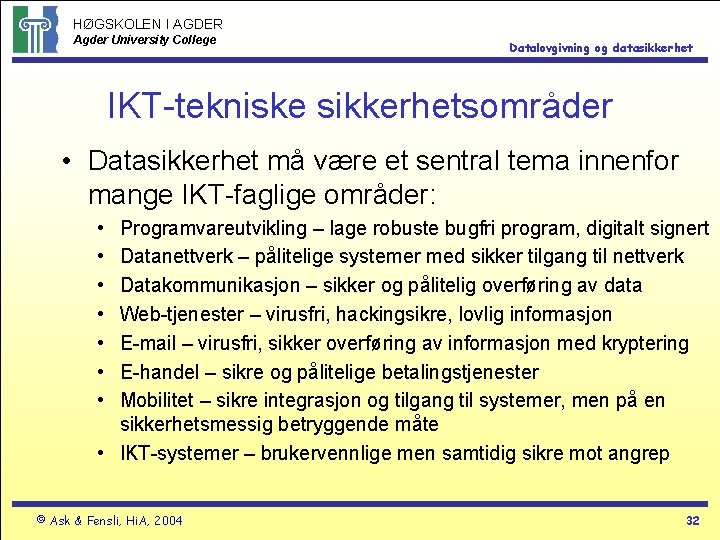 HØGSKOLEN I AGDER
Agder University College

Datalovgivning og datasikkerhet

IKT-tekniske sikkerhetsområder

• Datasikkerhet må være et sentral tema innenfor mange IKT-faglige områder:
  • Programvareutvikling – lage robuste bugfri program, digitalt signert
  • Datanettverk – pålitelige systemer med sikker tilgang til nettverk
  • Datakommunikasjon – sikker og pålitelig overføring av data
  • Web-tjenester – virusfri, hackingsikre, lovlig informasjon
  • E-mail – virusfri, sikker overføring av informasjon med kryptering
  • E-handel – sikre og pålitelige betalingstjenester
  • Mobilitet – sikre integrasjon og tilgang til systemer, men på en sikkerhetsmessig betryggende måte
  • IKT-systemer – brukervennlige men samtidig sikre mot angrep

© Ask & Fensli, HiA, 2004

32